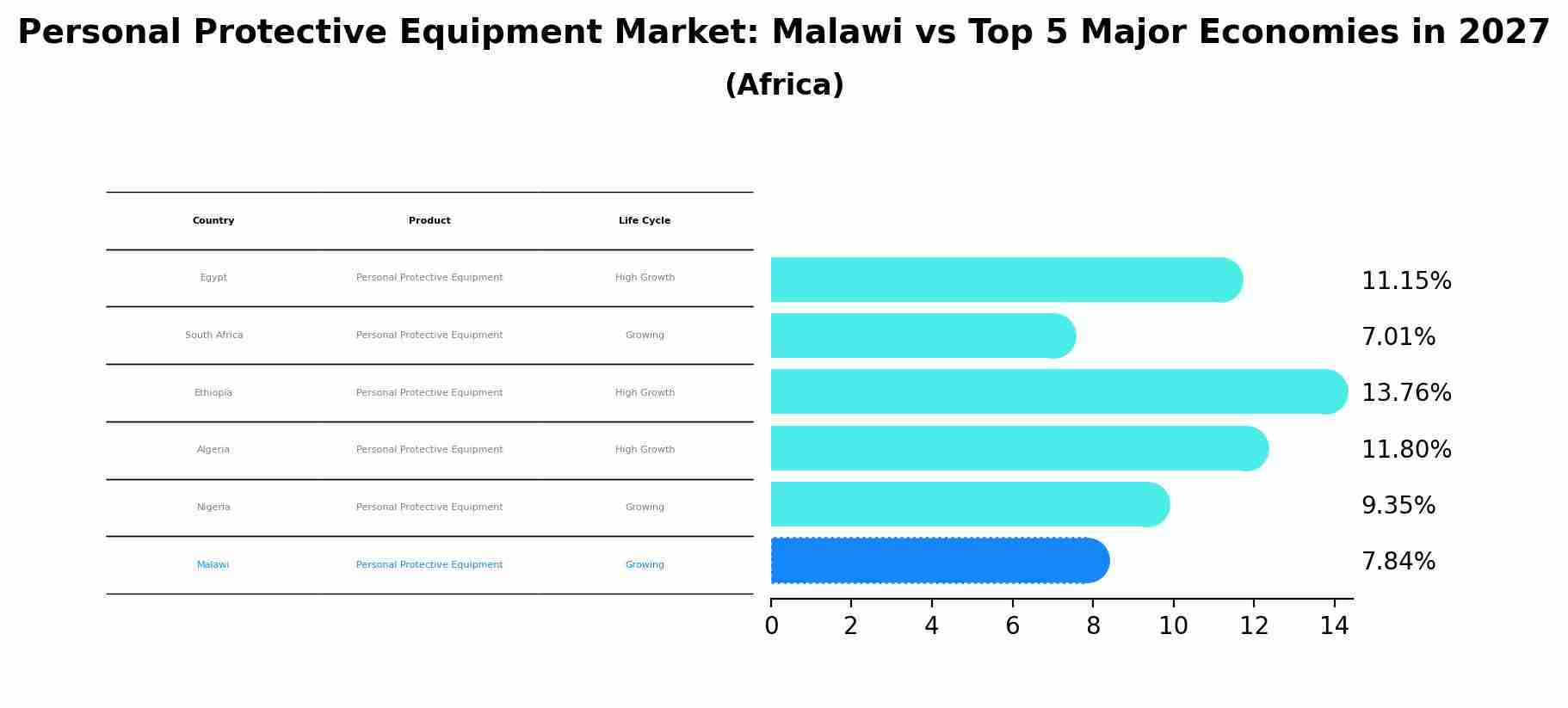 Personal Protective Equipment Market: Malawi vs Top 5 Major Economies in 2027

(Africa)

| Country | Product | Life Cycle |
|---|---|---|
| Egypt | Personal Protective Equipment | High Growth |
| South Africa | Personal Protective Equipment | Growing |
| Ethiopia | Personal Protective Equipment | High Growth |
| Algeria | Personal Protective Equipment | High Growth |
| Nigeria | Personal Protective Equipment | Growing |
| Malawi | Personal Protective Equipment | Growing |

11.15%
7.01%
13.76%
11.80%
9.35%
7.84%

0 2 4 6 8 10 12 14